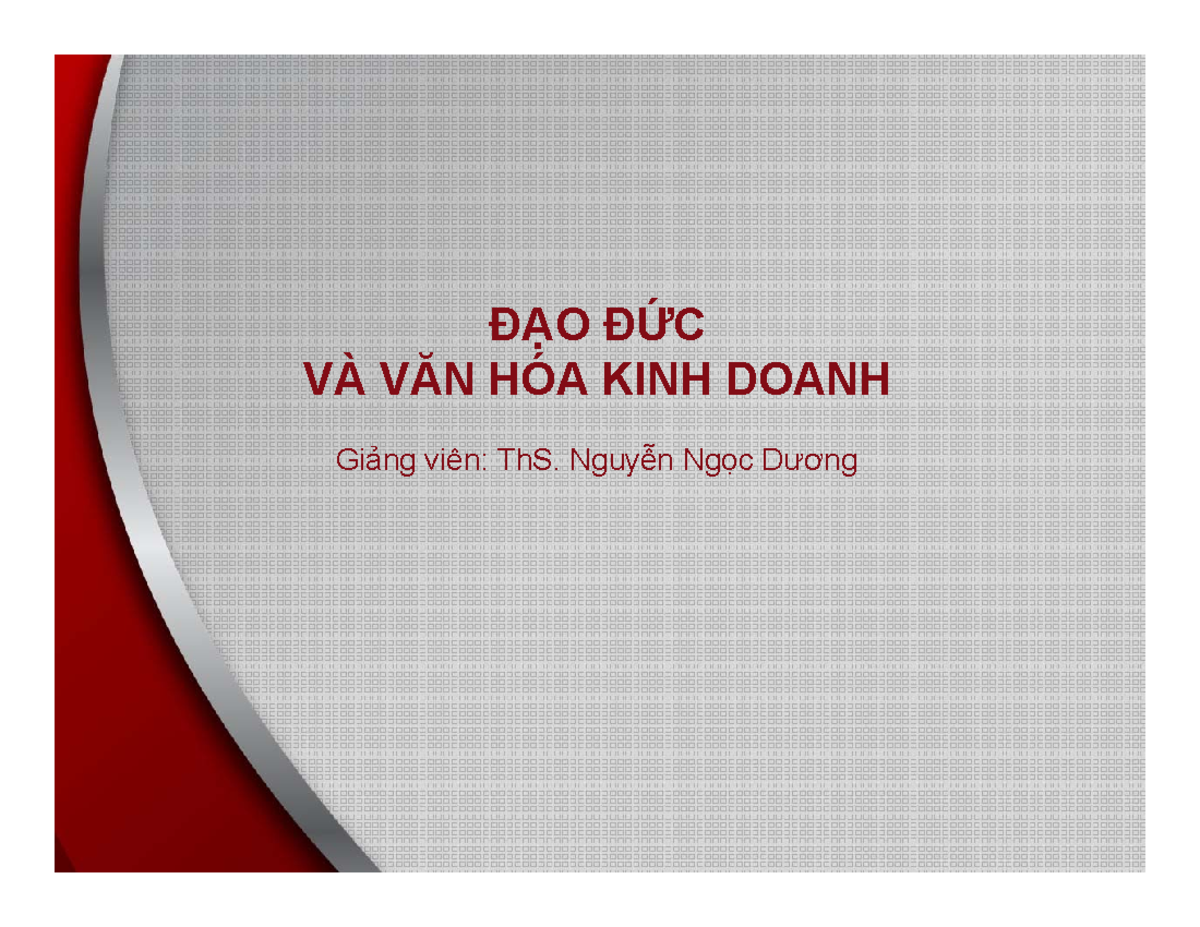 ĐẠO ĐỨC
VÀ VĂN HÓA KINH DOANH

Giảng viên: ThS. Nguyễn Ngọc Dương